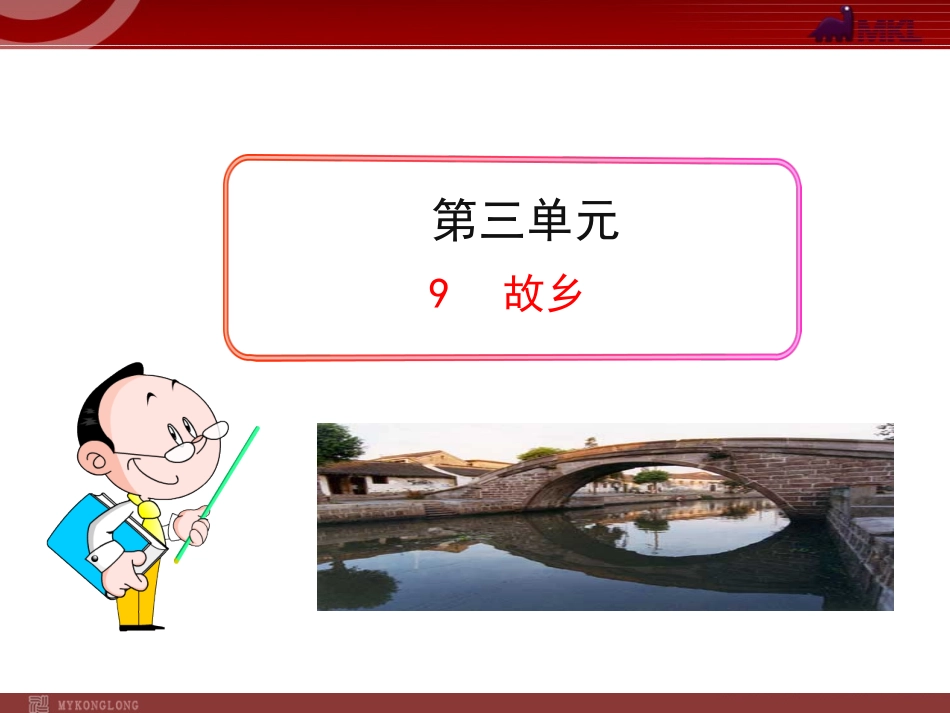 MKL

第三单元

9 故乡

MYKONGLONG